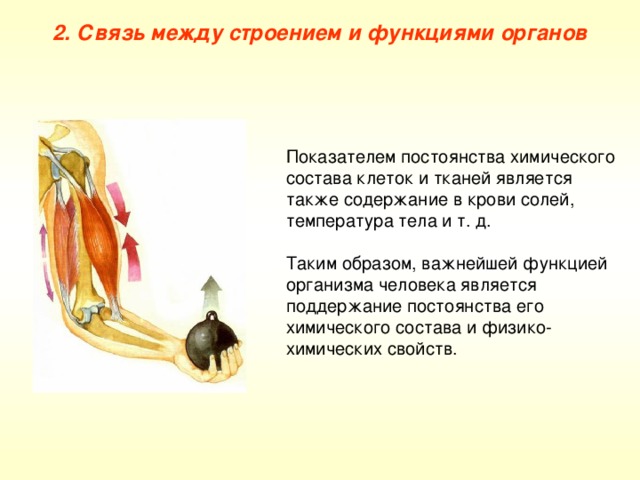 2. Связь между строением и функциями органов

Показателем постоянства химического состава клеток и тканей является также содержание в крови солей, температура тела и т. д.

Таким образом, важнейшей функцией организма человека является поддержание постоянства его химического состава и физико-химических свойств.